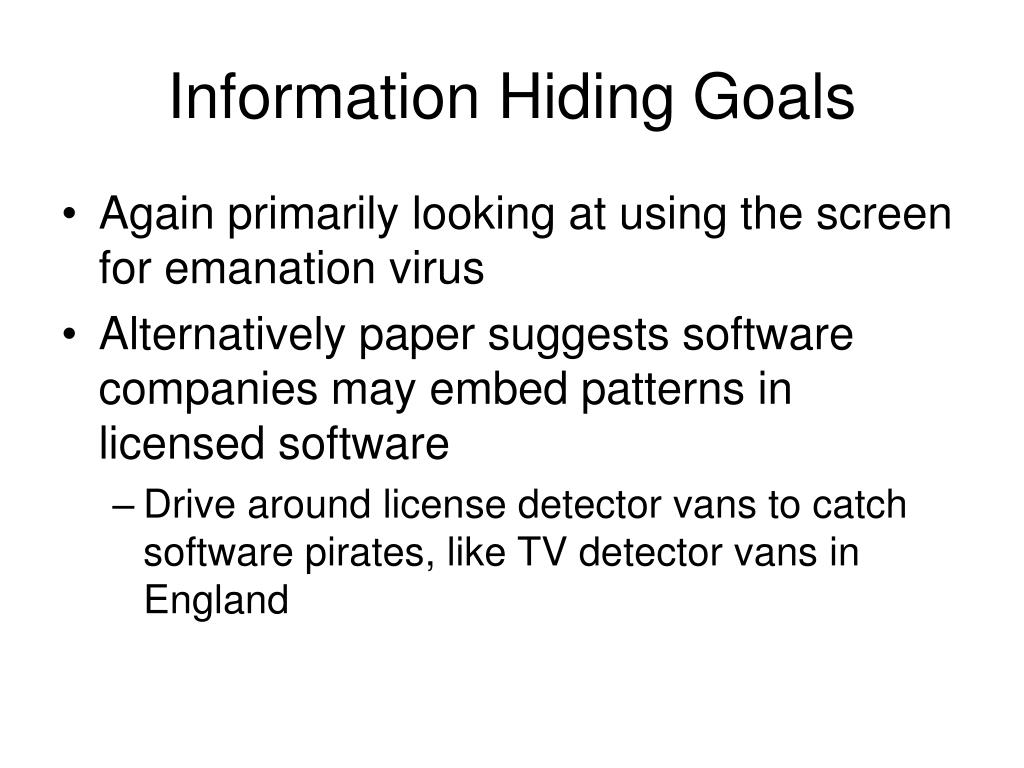 Information Hiding Goals

• Again primarily looking at using the screen for emanation virus
• Alternatively paper suggests software companies may embed patterns in licensed software
– Drive around license detector vans to catch software pirates, like TV detector vans in England